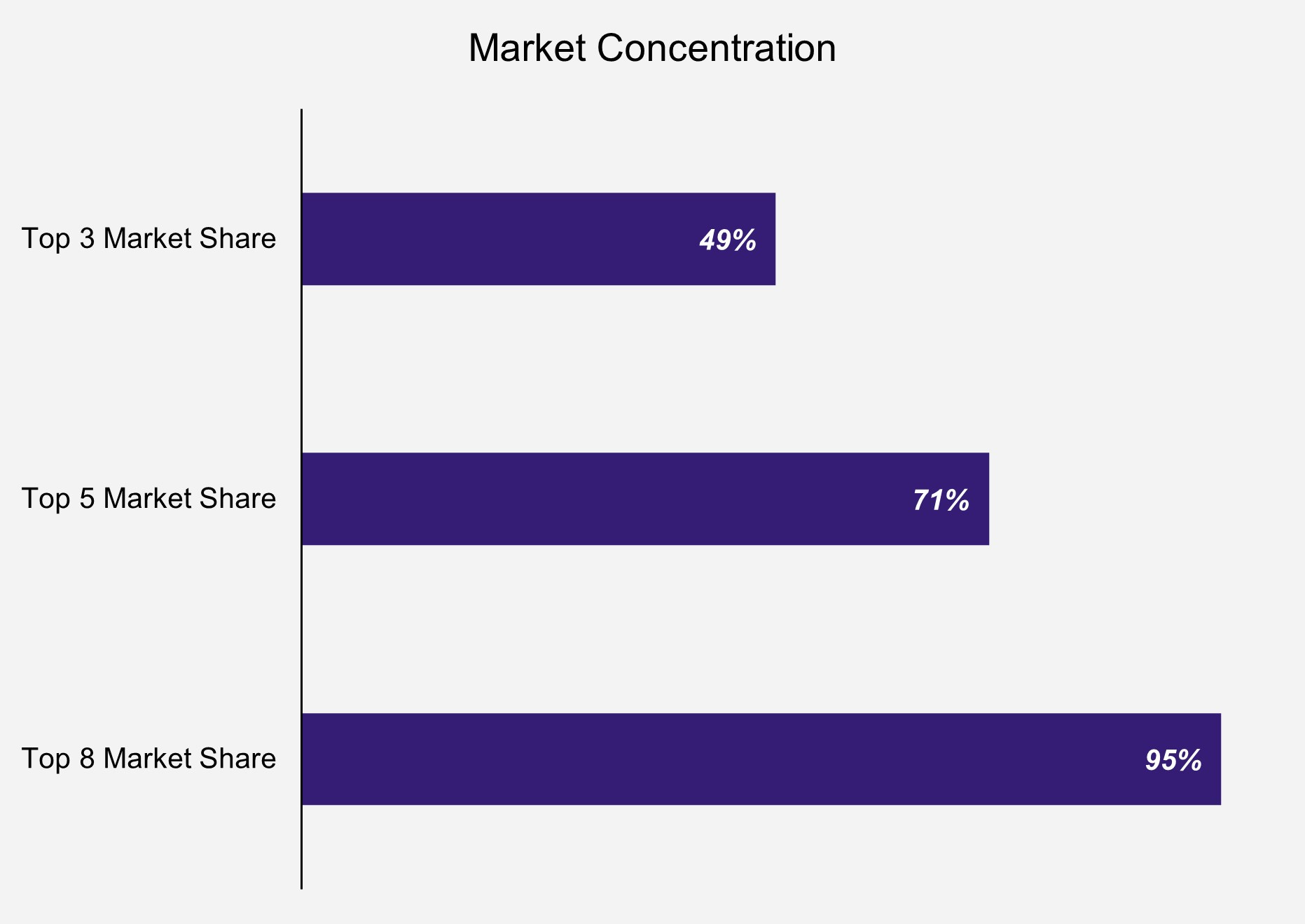 Market Concentration

Top 3 Market Share
49%

Top 5 Market Share
71%

Top 8 Market Share
95%